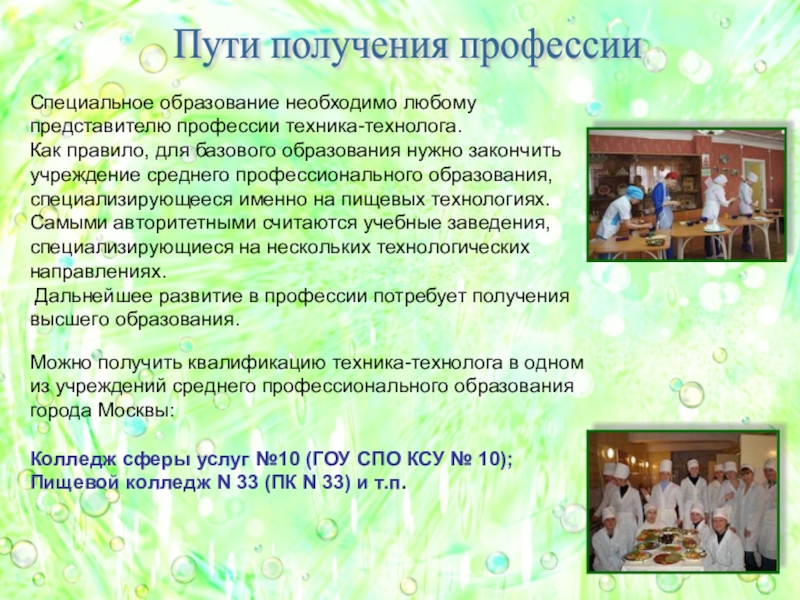 Пути получения профессии

Специальное образование необходимо любому представителю профессии техника-технолога.
Как правило, для базового образования нужно закончить учреждение среднего профессионального образования, специализирующееся именно на пищевых технологиях. Самыми авторитетными считаются учебные заведения, специализирующиеся на нескольких технологических направлениях.
Дальнейшее развитие в профессии потребует получения высшего образования.

Можно получить квалификацию техника-технолога в одном из учреждений среднего профессионального образования города Москвы:

Колледж сферы услуг №10 (ГОУ СПО КСУ № 10);
Пищевой колледж N 33 (ПК N 33) и т.п.